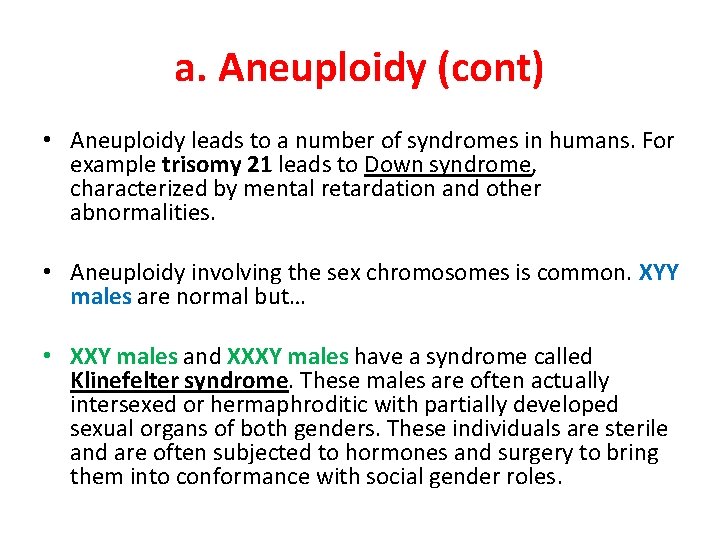 a. Aneuploidy (cont)

• Aneuploidy leads to a number of syndromes in humans. For example trisomy 21 leads to Down syndrome, characterized by mental retardation and other abnormalities.

• Aneuploidy involving the sex chromosomes is common. XYY males are normal but…

• XXY males and XXXY males have a syndrome called Klinefelter syndrome. These males are often actually intersexed or hermaphroditic with partially developed sexual organs of both genders. These individuals are sterile and are often subjected to hormones and surgery to bring them into conformance with social gender roles.